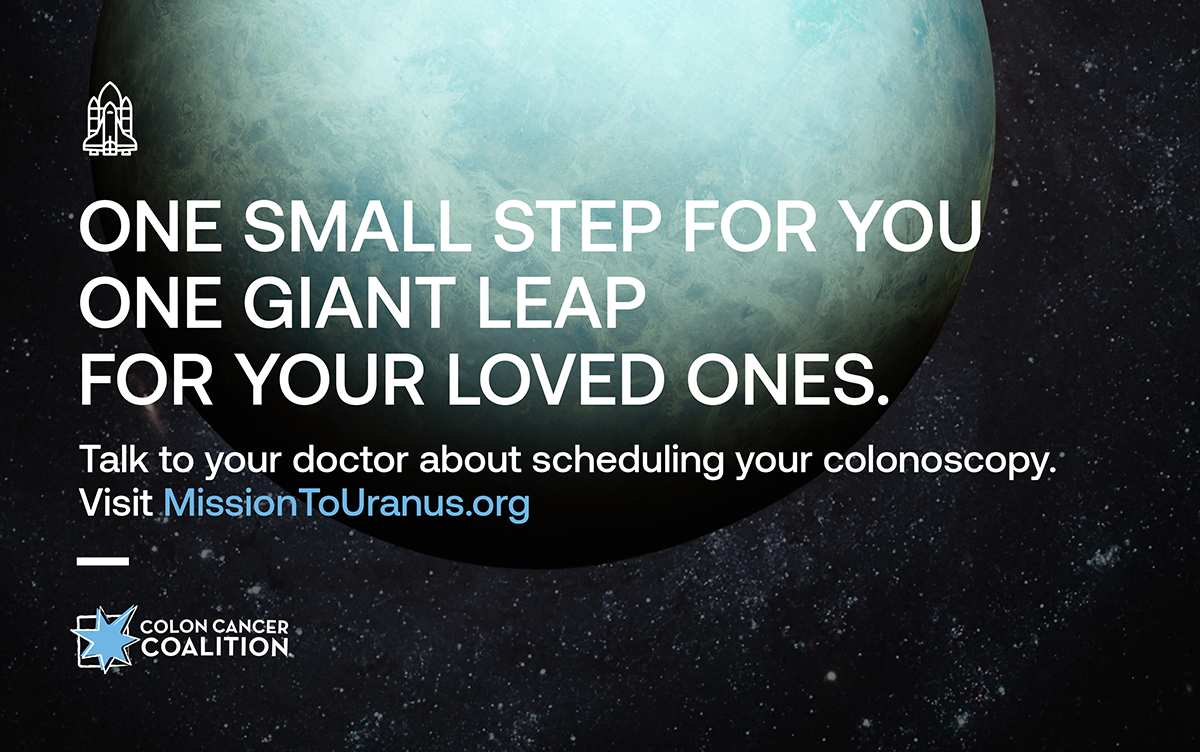 ONE SMALL STEP FOR YOU
ONE GIANT LEAP
FOR YOUR LOVED ONES.

Talk to your doctor about scheduling your colonoscopy.
Visit MissionToUranus.org

COLON CANCER
COALITION